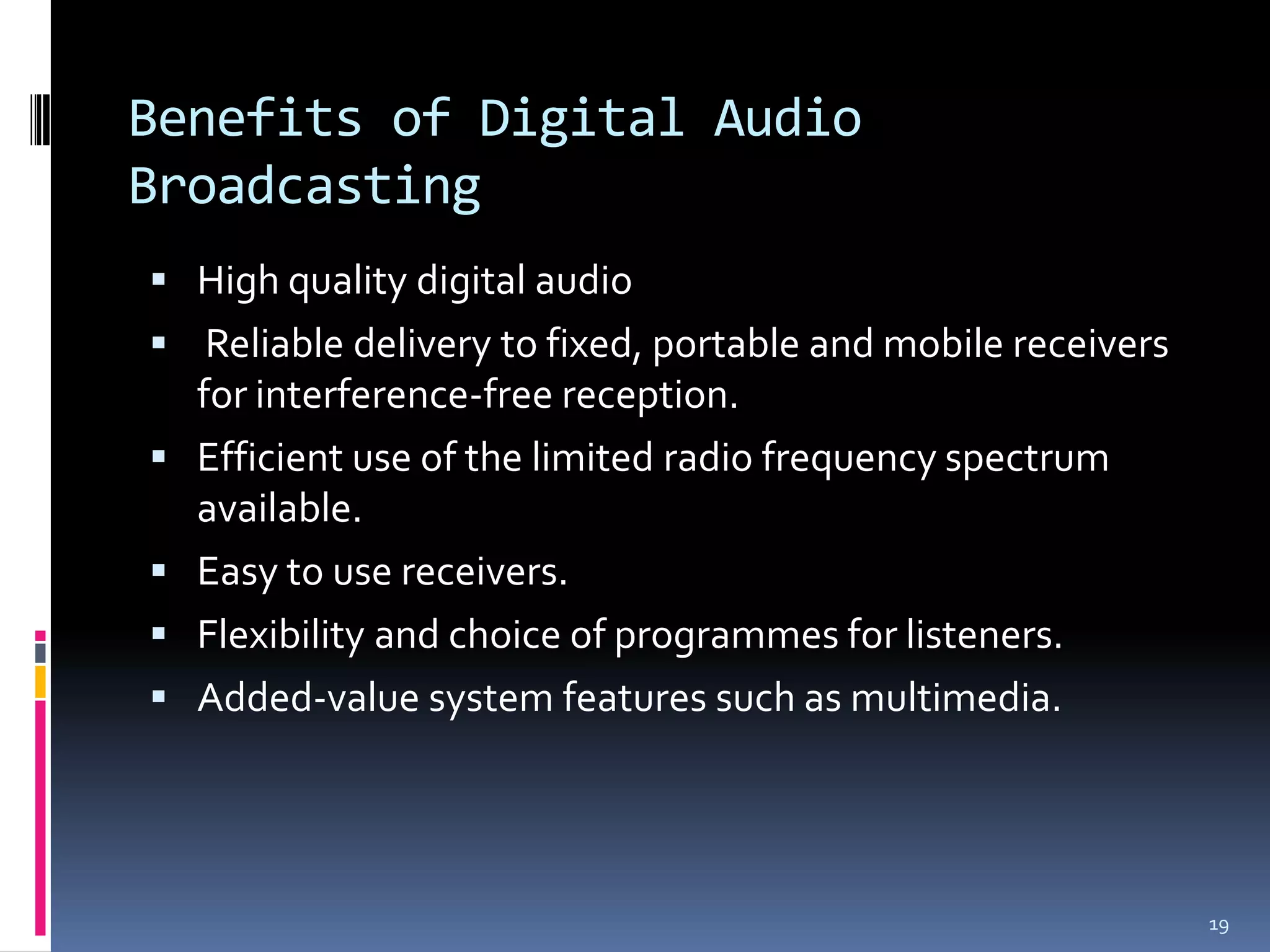 Benefits of Digital Audio Broadcasting

▪ High quality digital audio
▪ Reliable delivery to fixed, portable and mobile receivers for interference-free reception.
▪ Efficient use of the limited radio frequency spectrum available.
▪ Easy to use receivers.
▪ Flexibility and choice of programmes for listeners.
▪ Added-value system features such as multimedia.

19